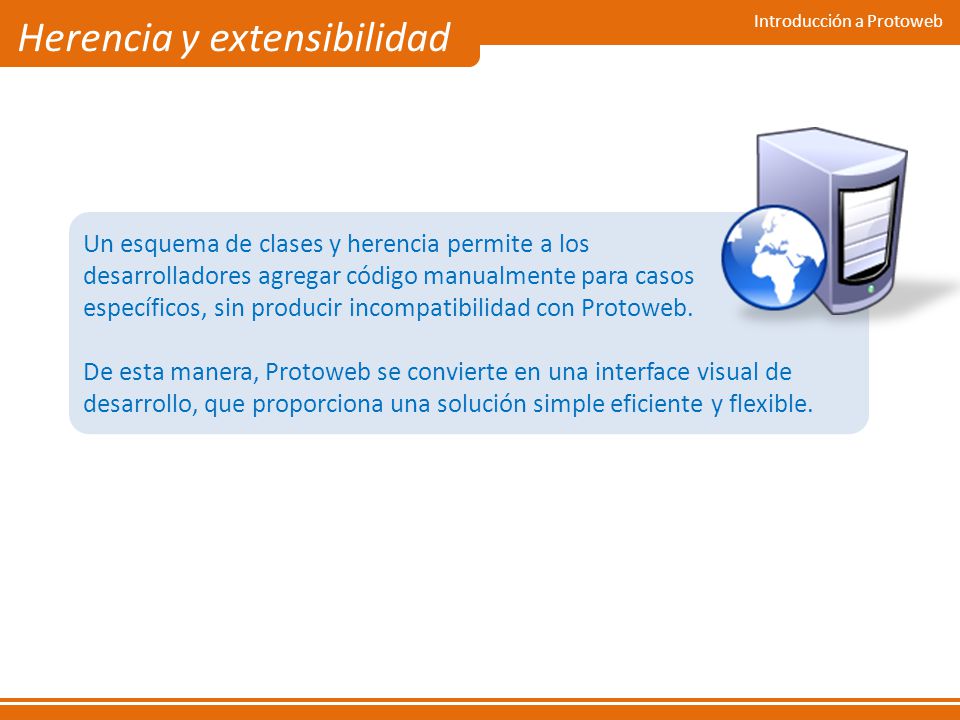 Herencia y extensibilidad

Introducción a Protoweb

Un esquema de clases y herencia permite a los desarrolladores agregar código manualmente para casos específicos, sin producir incompatibilidad con Protoweb.

De esta manera, Protoweb se convierte en una interface visual de desarrollo, que proporciona una solución simple eficiente y flexible.